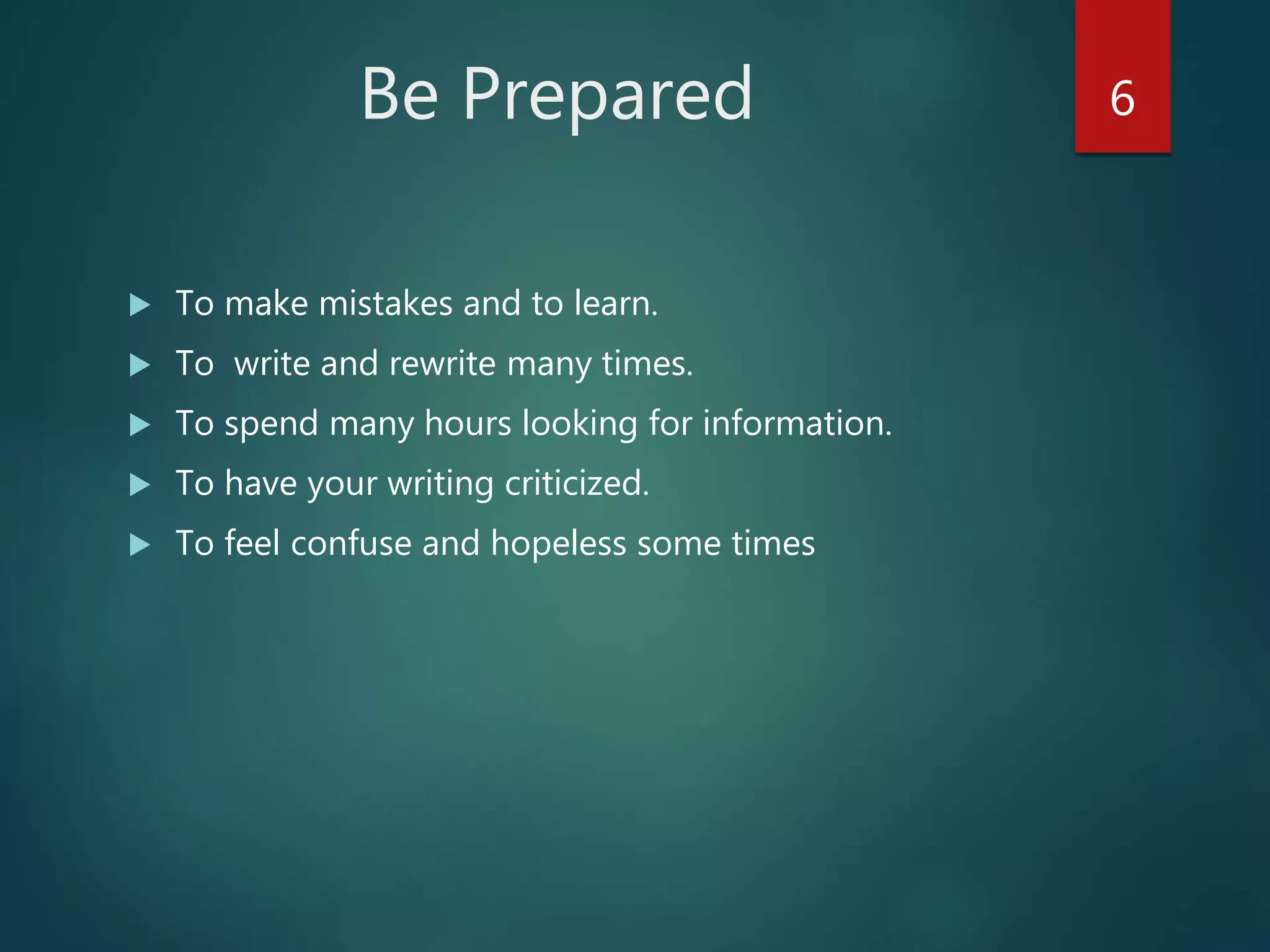 Be Prepared

6

▶ To make mistakes and to learn.
▶ To  write and rewrite many times.
▶ To spend many hours looking for information.
▶ To have your writing criticized.
▶ To feel confuse and hopeless some times